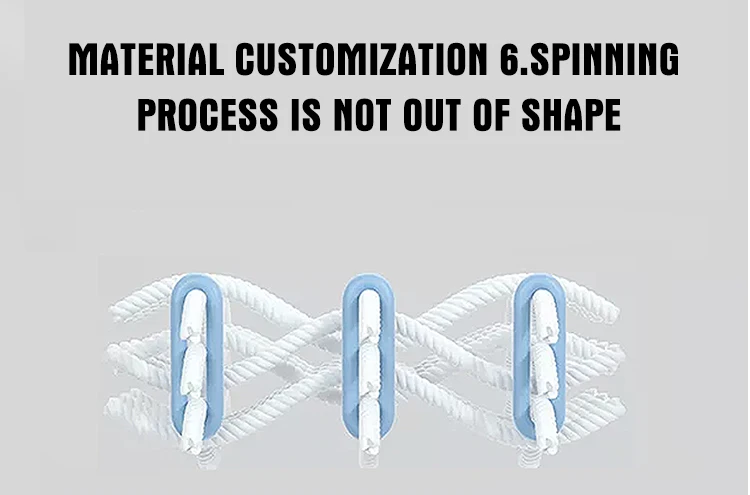 MATERIAL CUSTOMIZATION 6.SPINNING PROCESS IS NOT OUT OF SHAPE